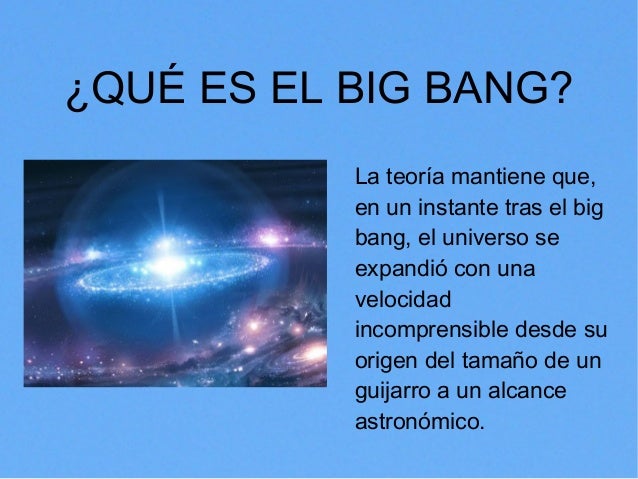 ¿QUÉ ES EL BIG BANG?

La teoría mantiene que, en un instante tras el big bang, el universo se expandió con una velocidad incomprensible desde su origen del tamaño de un guijarro a un alcance astronómico.